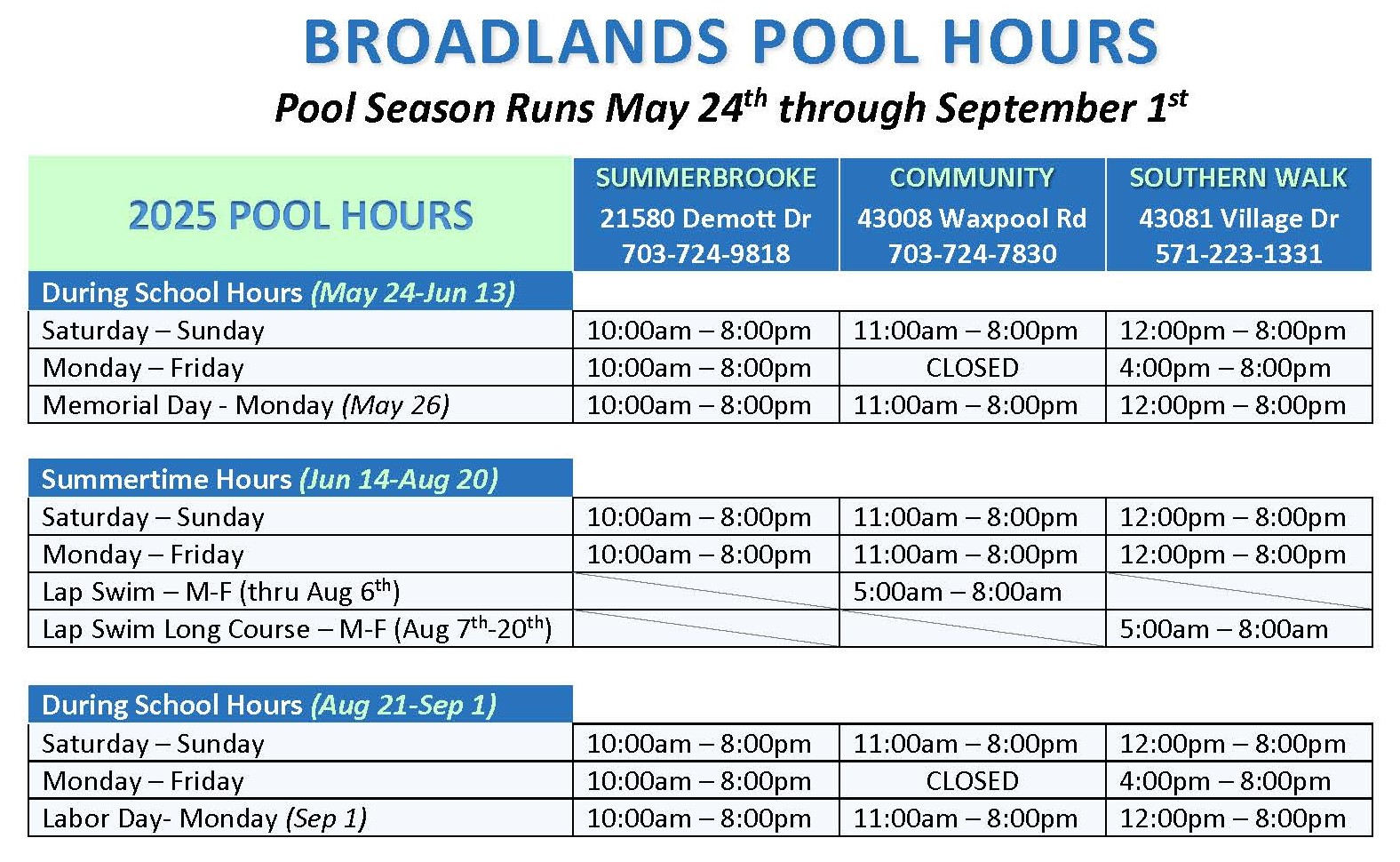 BROADLANDS POOL HOURS

Pool Season Runs May 24$^{th}$ through September 1$^{st}$

| 2025 POOL HOURS | SUMMERBROOKE 21580 Demott Dr 703-724-9818 | COMMUNITY 43008 Waxpool Rd 703-724-7830 | SOUTHERN WALK 43081 Village Dr 571-223-1331 |
|---|---|---|---|
| During School Hours (May 24-Jun 13) | | | |
| Saturday – Sunday | 10:00am – 8:00pm | 11:00am – 8:00pm | 12:00pm – 8:00pm |
| Monday – Friday | 10:00am – 8:00pm | CLOSED | 4:00pm – 8:00pm |
| Memorial Day - Monday (May 26) | 10:00am – 8:00pm | 11:00am – 8:00pm | 12:00pm – 8:00pm |
| Summertime Hours (Jun 14-Aug 20) | | | |
| Saturday – Sunday | 10:00am – 8:00pm | 11:00am – 8:00pm | 12:00pm – 8:00pm |
| Monday – Friday | 10:00am – 8:00pm | 11:00am – 8:00pm | 12:00pm – 8:00pm |
| Lap Swim – M-F (thru Aug 6$^{th}$) | | 5:00am – 8:00am | |
| Lap Swim Long Course – M-F (Aug 7$^{th}$-20$^{th}$) | | | 5:00am – 8:00am |
| During School Hours (Aug 21-Sep 1) | | | |
| Saturday – Sunday | 10:00am – 8:00pm | 11:00am – 8:00pm | 12:00pm – 8:00pm |
| Monday – Friday | 10:00am – 8:00pm | CLOSED | 4:00pm – 8:00pm |
| Labor Day- Monday (Sep 1) | 10:00am – 8:00pm | 11:00am – 8:00pm | 12:00pm – 8:00pm |